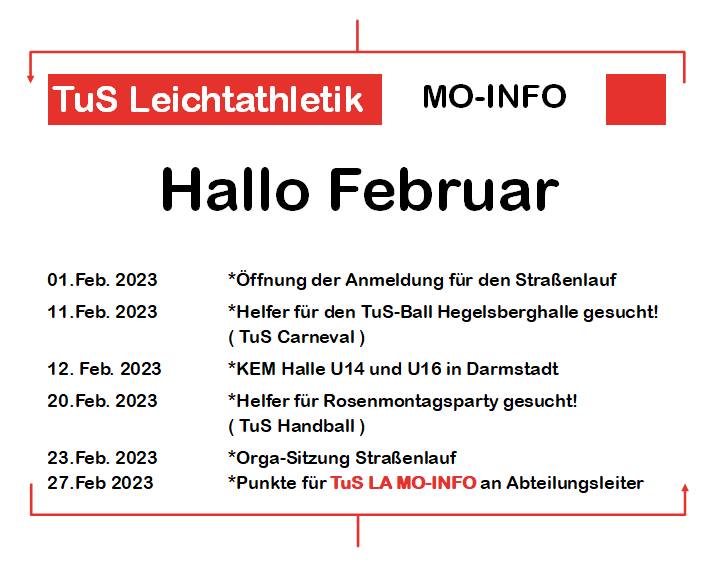 TuS Leichtathletik MO-INFO

Hallo Februar

| | |
|---|---|
| 01.Feb. 2023 | *Öffnung der Anmeldung für den Straßenlauf |
| 11.Feb. 2023 | *Helfer für den TuS-Ball Hegelsberghalle gesucht! ( TuS Carneval ) |
| 12. Feb. 2023 | *KEM Halle U14 und U16 in Darmstadt |
| 20.Feb. 2023 | *Helfer für Rosenmontagsparty gesucht! ( TuS Handball ) |
| 23.Feb. 2023 | *Orga-Sitzung Straßenlauf |
| 27.Feb 2023 | *Punkte für TuS LA MO-INFO an Abteilungsleiter |